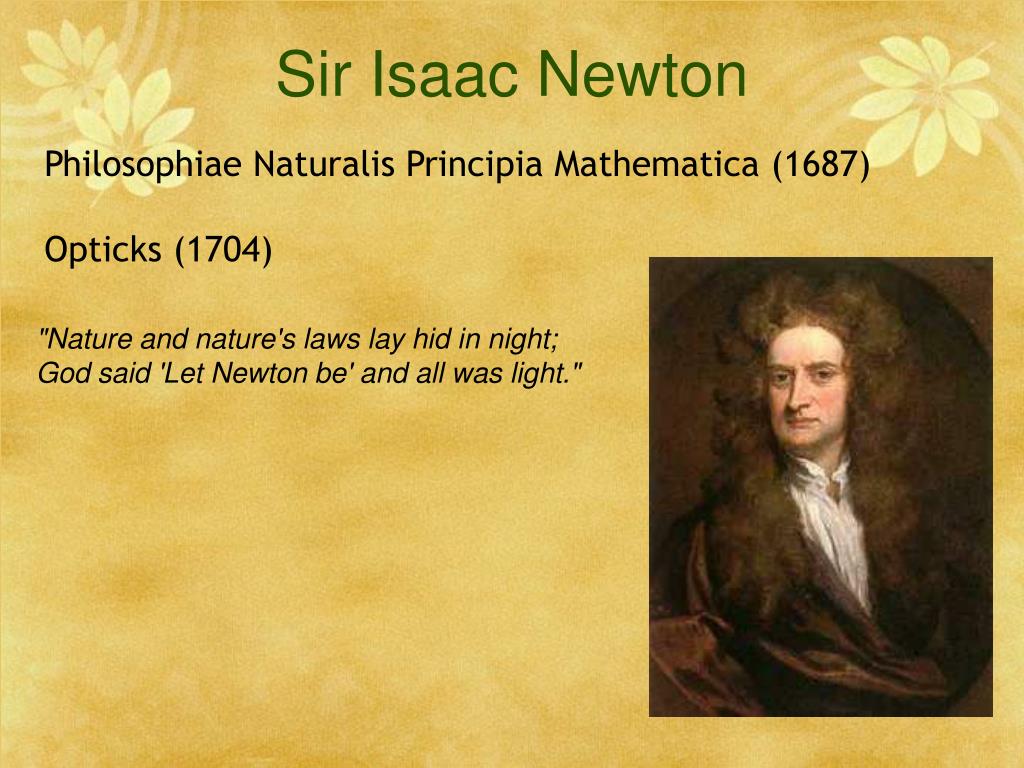 Sir Isaac Newton

Philosophiae Naturalis Principia Mathematica (1687)

Opticks (1704)

"Nature and nature's laws lay hid in night;
God said 'Let Newton be' and all was light."